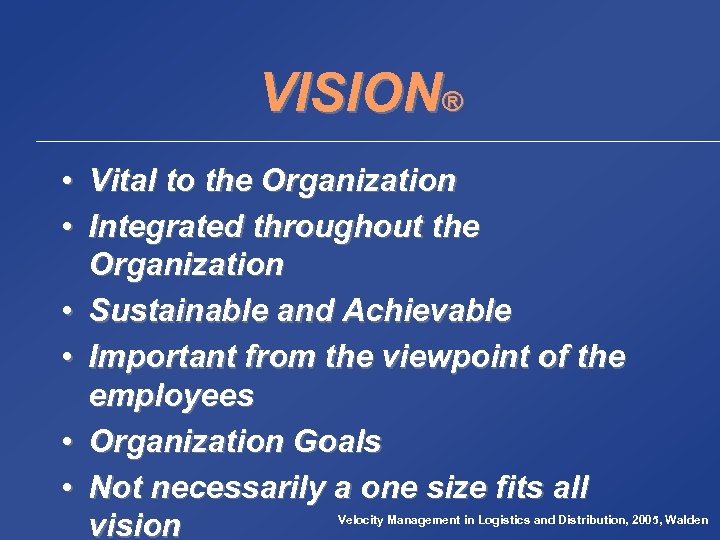 VISION®

• Vital to the Organization
• Integrated throughout the Organization
• Sustainable and Achievable
• Important from the viewpoint of the employees
• Organization Goals
• Not necessarily a one size fits all vision

Velocity Management in Logistics and Distribution, 2005, Walden